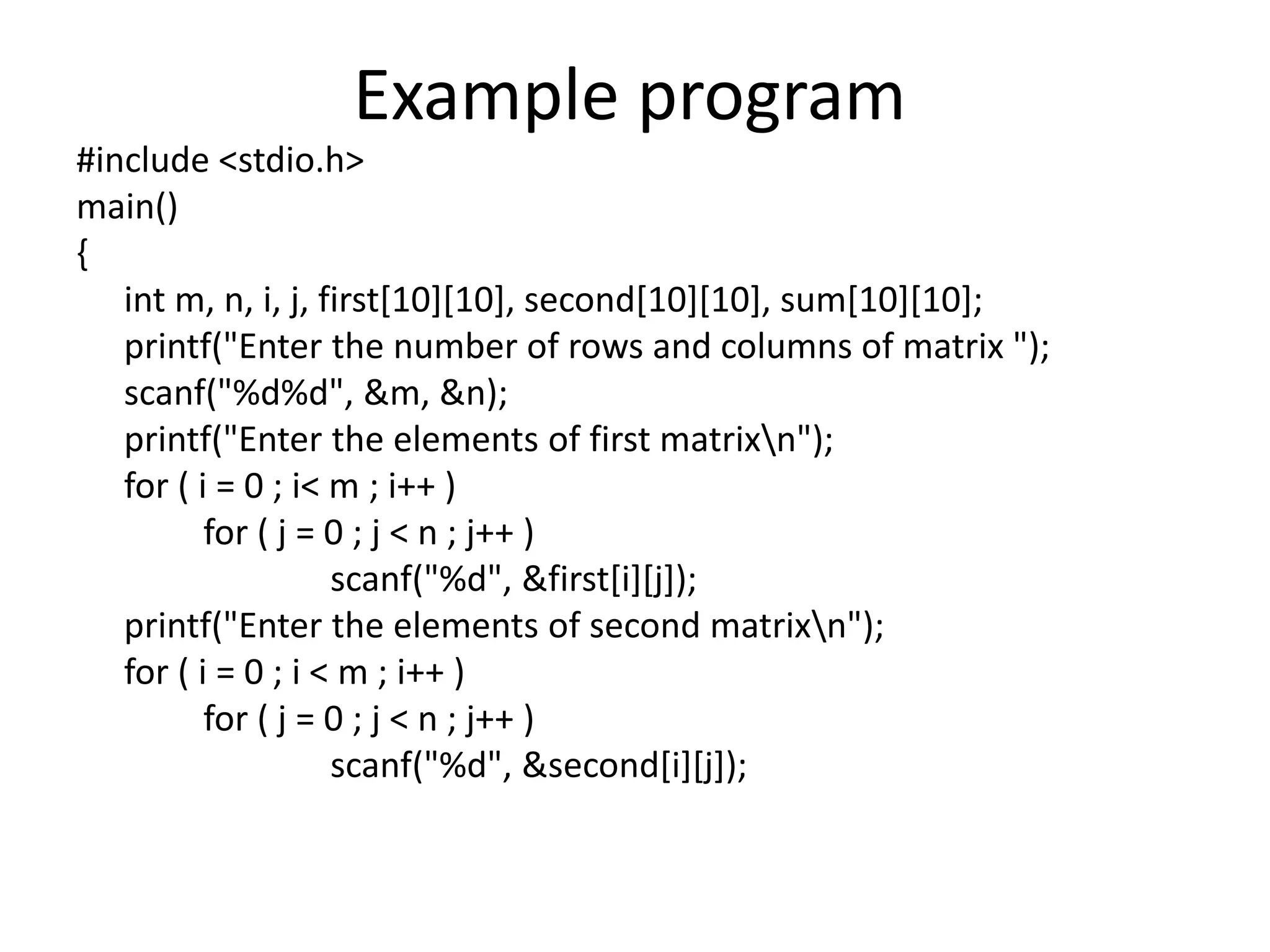 Example program

#include <stdio.h>
main()
{
    int m, n, i, j, first[10][10], second[10][10], sum[10][10];
    printf("Enter the number of rows and columns of matrix ");
    scanf("%d%d", &m, &n);
    printf("Enter the elements of first matrix\n");
    for ( i = 0 ; i< m ; i++ )
        for ( j = 0 ; j < n ; j++ )
                scanf("%d", &first[i][j]);
    printf("Enter the elements of second matrix\n");
    for ( i = 0 ; i < m ; i++ )
        for ( j = 0 ; j < n ; j++ )
                scanf("%d", &second[i][j]);